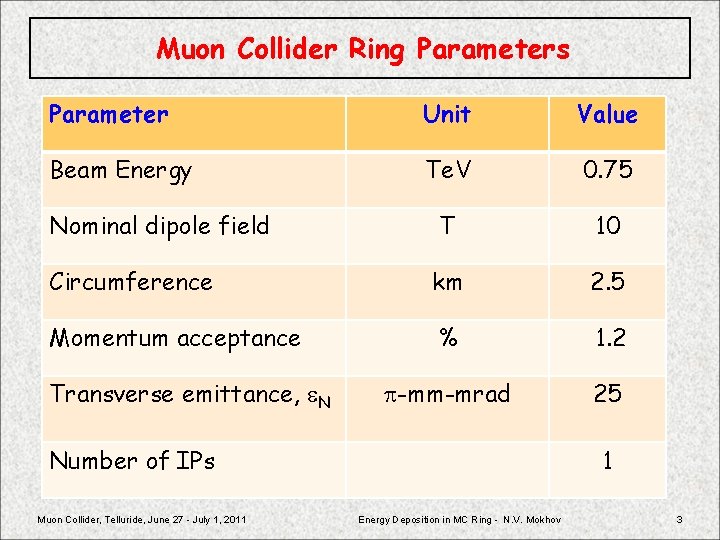 Muon Collider Ring Parameters

| Parameter | Unit | Value |
|---|---|---|
| Beam Energy | TeV | 0.75 |
| Nominal dipole field | T | 10 |
| Circumference | km | 2.5 |
| Momentum acceptance | % | 1.2 |
| Transverse emittance, $\varepsilon_N$ | $\pi$-mm-mrad | 25 |
| Number of IPs | | 1 |

Muon Collider, Telluride, June 27 - July 1, 2011

Energy Deposition in MC Ring - N.V. Mokhov

3